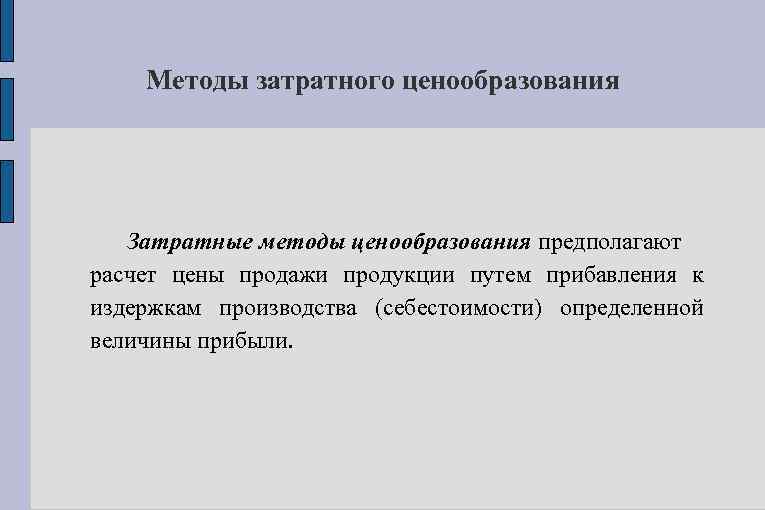 Методы затратного ценообразования

Затратные методы ценообразования предполагают расчет цены продажи продукции путем прибавления к издержкам производства (себестоимости) определенной величины прибыли.